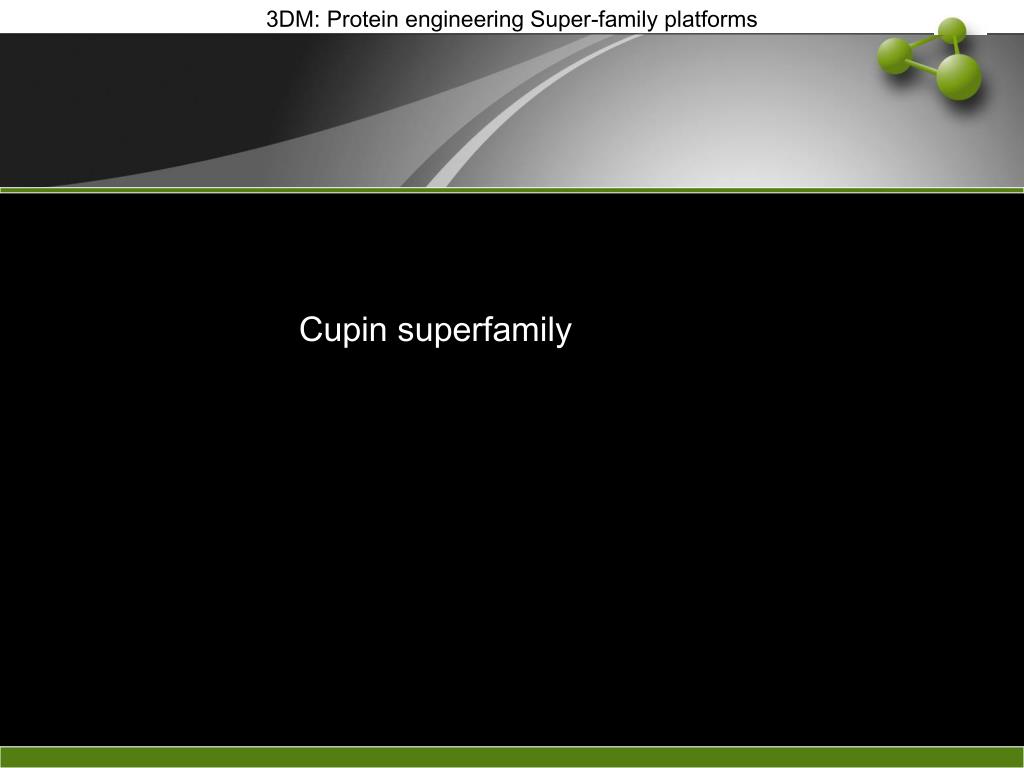 3DM: Protein engineering Super-family platforms

Cupin superfamily